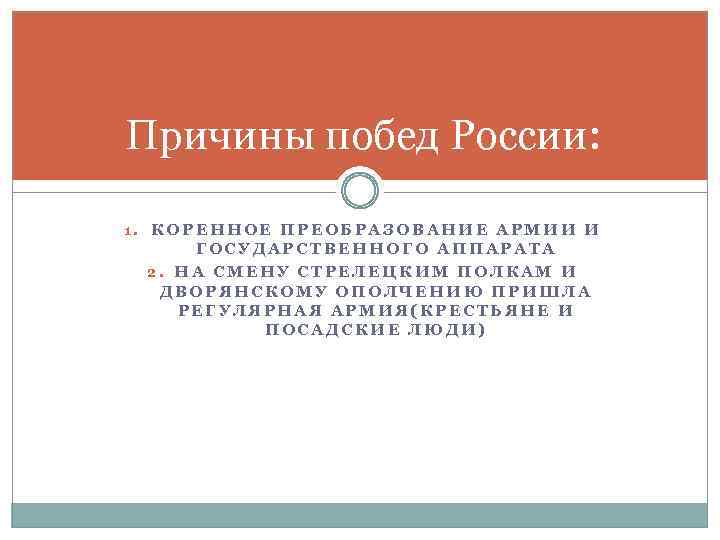 Причины побед России:

1. КОРЕННОЕ ПРЕОБРАЗОВАНИЕ АРМИИ И ГОСУДАРСТВЕННОГО АППАРАТА
2. НА СМЕНУ СТРЕЛЕЦКИМ ПОЛКАМ И ДВОРЯНСКОМУ ОПОЛЧЕНИЮ ПРИШЛА РЕГУЛЯРНАЯ АРМИЯ(КРЕСТЬЯНЕ И ПОСАДСКИЕ ЛЮДИ)